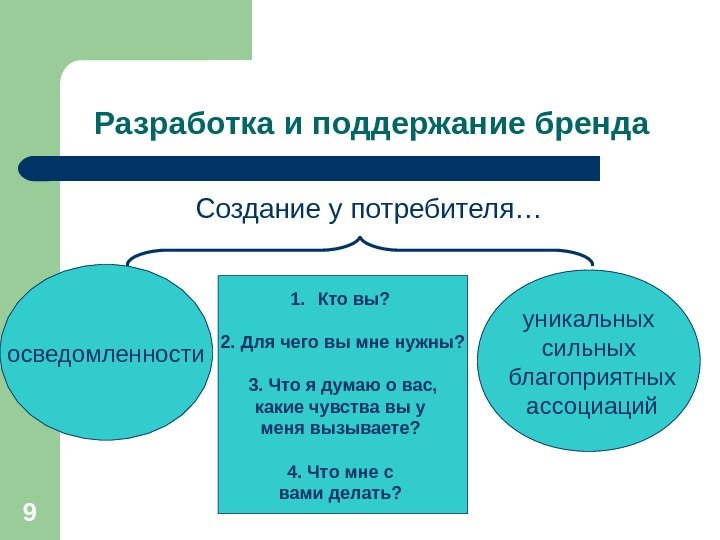 Разработка и поддержание бренда

Создание у потребителя…

осведомленности

1. Кто вы?

2. Для чего вы мне нужны?

3. Что я думаю о вас, какие чувства вы у меня вызываете?

4. Что мне с вами делать?

уникальных сильных благоприятных ассоциаций

9